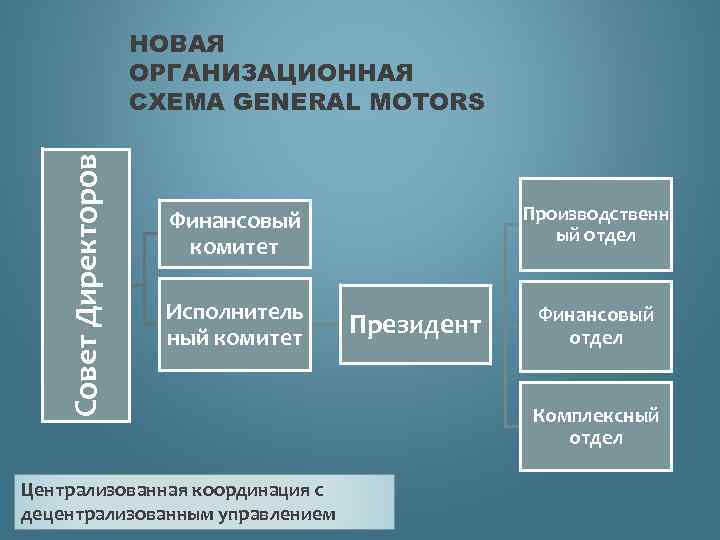 НОВАЯ ОРГАНИЗАЦИОННАЯ СХЕМА GENERAL MOTORS

Совет Директоров

Финансовый комитет

Исполнительный комитет

Президент

Производственный отдел

Финансовый отдел

Комплексный отдел

Централизованная координация с децентрализованным управлением